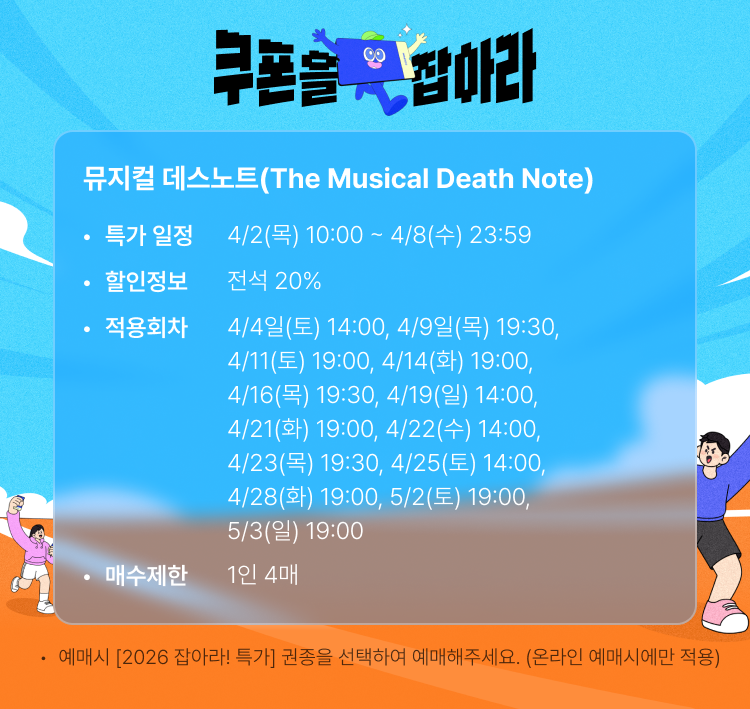 쿠폰을 잡아라

뮤지컬 데스노트(The Musical Death Note)

• 특가 일정 4/2(목) 10:00 ~ 4/8(수) 23:59

• 할인정보 전석 20%

• 적용회차 4/4일(토) 14:00, 4/9일(목) 19:30, 4/11(토) 19:00, 4/14(화) 19:00, 4/16(목) 19:30, 4/19(일) 14:00, 4/21(화) 19:00, 4/22(수) 14:00, 4/23(목) 19:30, 4/25(토) 14:00, 4/28(화) 19:00, 5/2(토) 19:00, 5/3(일) 19:00

• 매수제한 1인 4매

• 예매시 [2026 잡아라! 특가] 권종을 선택하여 예매해주세요. (온라인 예매시에만 적용)